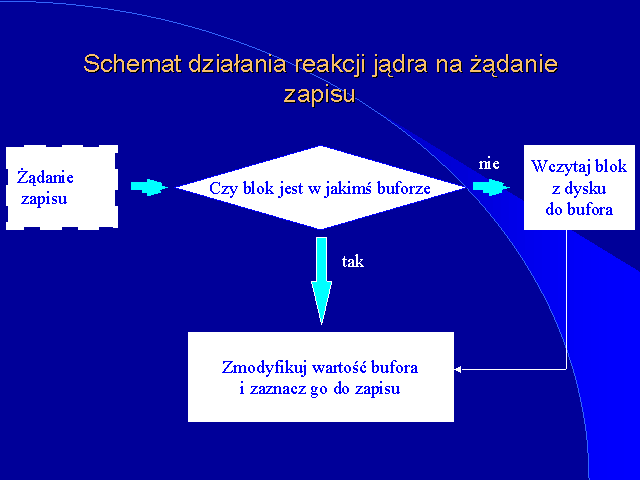 Schemat działania reakcji jądra na żądanie zapisu

Żądanie zapisu

Czy blok jest w jakimś buforze

nie

Wczytaj blok z dysku do bufora

tak

Zmodyfikuj wartość bufora i zaznacz go do zapisu